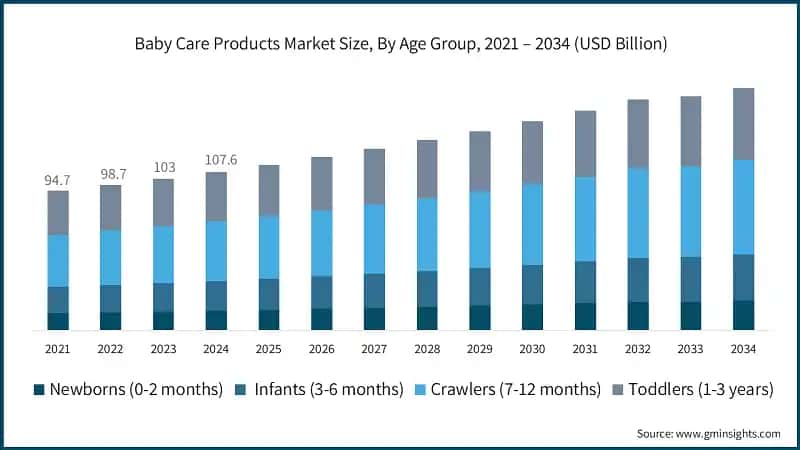 Baby Care Products Market Size, By Age Group, 2021 – 2034 (USD Billion)

94.7
98.7
103
107.6

2021 2022 2023 2024 2025 2026 2027 2028 2029 2030 2031 2032 2033 2034

Newborns (0-2 months) Infants (3-6 months) Crawlers (7-12 months) Toddlers (1-3 years)

Source: www.gminsights.com